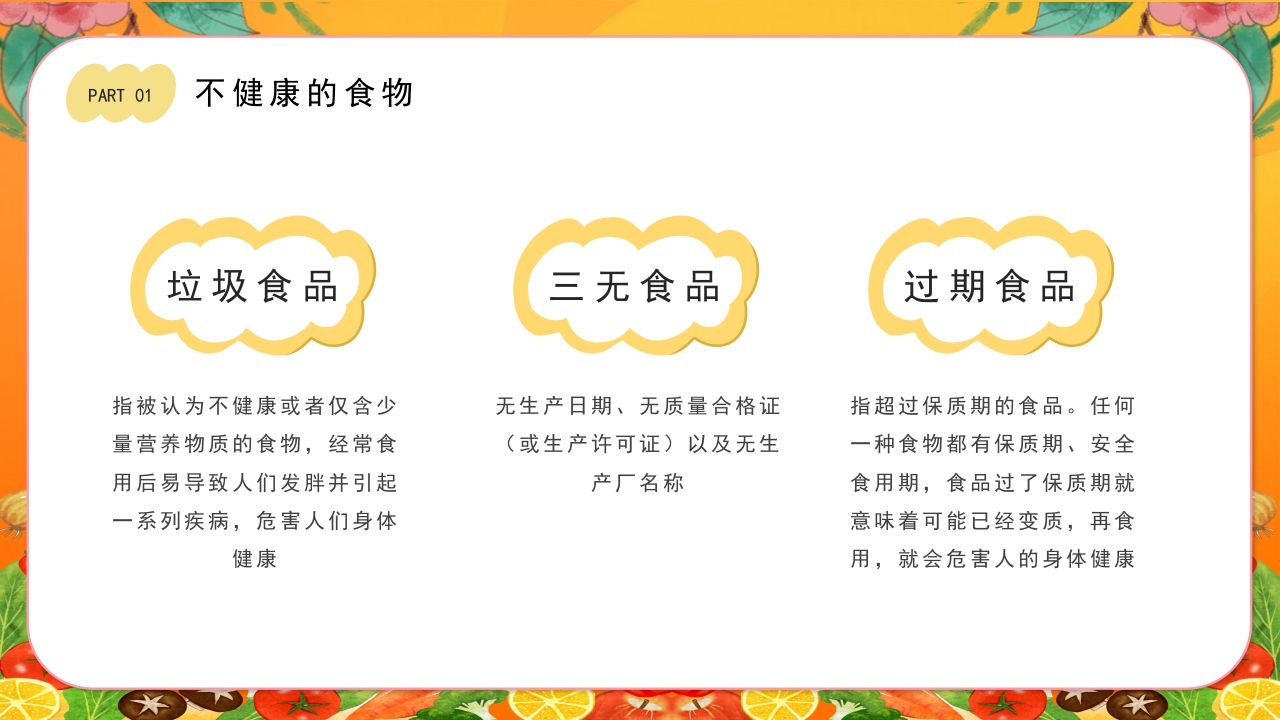 PART 01 不健康的食物

垃圾食品

指被认为不健康或者仅含少量营养物质的食物，经常食用后易导致人们发胖并引起一系列疾病，危害人们身体健康

三无食品

无生产日期、无质量合格证（或生产许可证）以及无生产厂名称

过期食品

指超过保质期的食品。任何一种食物都有保质期、安全食用期，食品过了保质期就意味着可能已经变质，再食用，就会危害人的身体健康